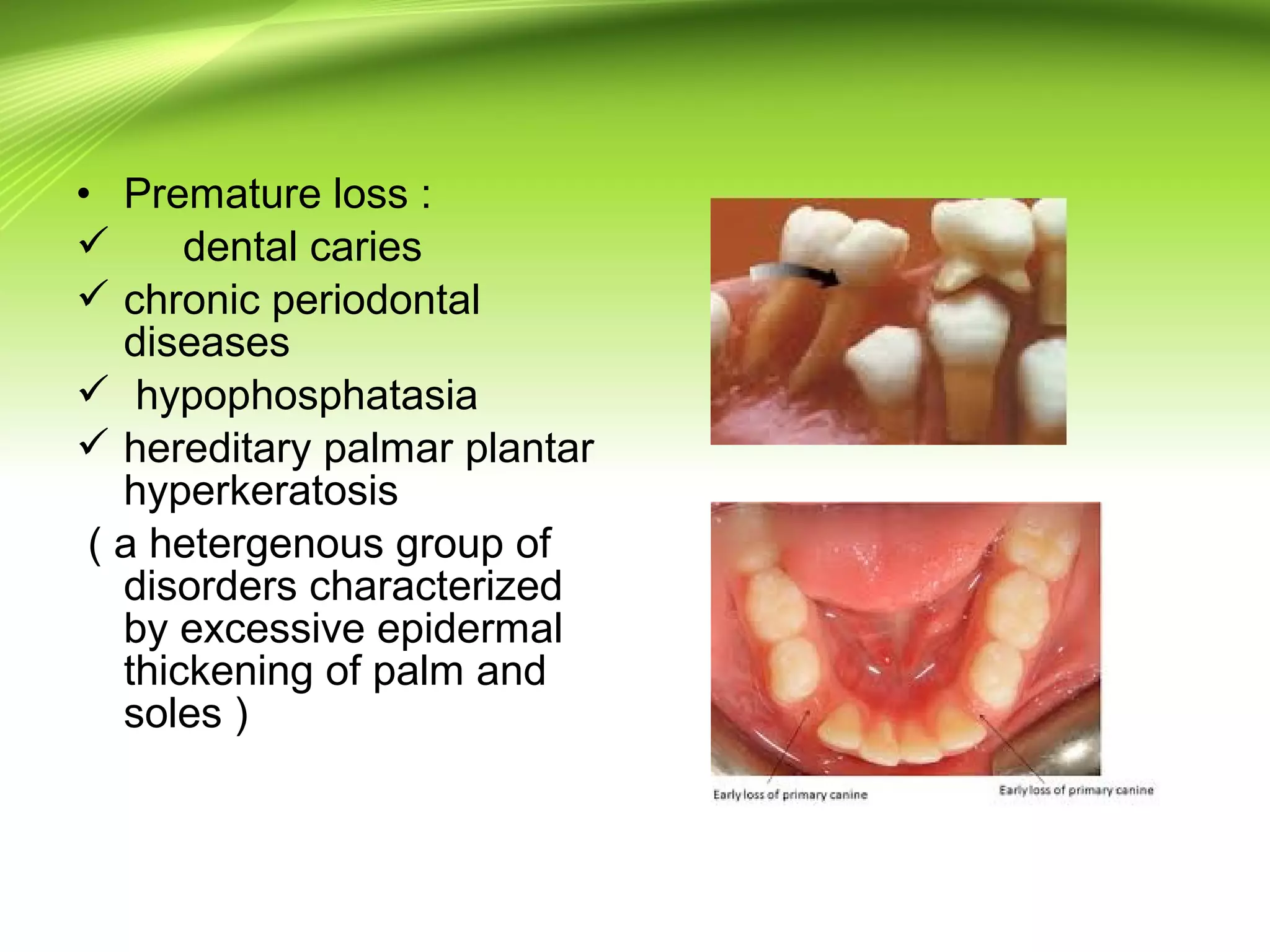 • Premature loss :
✓ dental caries
✓ chronic periodontal diseases
✓ hypophosphatasia
✓ hereditary palmar plantar hyperkeratosis
( a hetergenous group of disorders characterized by excessive epidermal thickening of palm and soles )

Early loss of primary canine

Early loss of primary canine